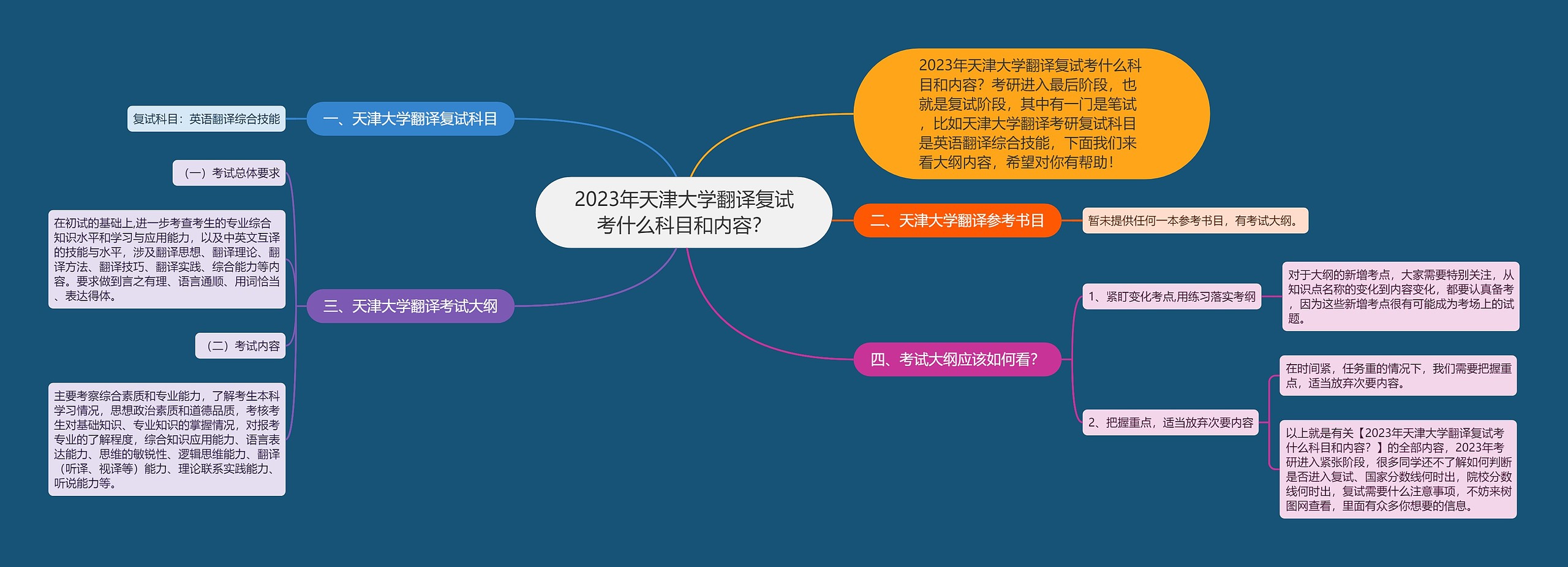 2023年天津大学翻译复试考什么科目和内容？

2023年天津大学翻译复试考什么科目和内容？考研进入最后阶段，也就是复试阶段，其中有一门是笔试，比如天津大学翻译考研复试科目是英语翻译综合技能，下面我们来看大纲内容，希望对你有帮助！

一、天津大学翻译复试科目

复试科目：英语翻译综合技能

二、天津大学翻译参考书目

暂未提供任何一本参考书目，有考试大纲。

三、天津大学翻译考试大纲

（一）考试总体要求

在初试的基础上,进一步考查考生的专业综合知识水平和学习与应用能力，以及中英文互译的技能与水平，涉及翻译思想、翻译理论、翻译方法、翻译技巧、翻译实践、综合能力等内容。要求做到言之有理、语言通顺、用词恰当、表达得体。

（二）考试内容

主要考察综合素质和专业能力，了解考生本科学习情况，思想政治素质和道德品质，考核考生对基础知识、专业知识的掌握情况，对报考专业的了解程度，综合知识应用能力、语言表达能力、思维的敏锐性、逻辑思维能力、翻译（听译、视译等）能力、理论联系实践能力、听说能力等。

四、考试大纲应该如何看？

1、紧盯变化考点,用练习落实考纲

对于大纲的新增考点，大家需要特别关注，从知识点名称的变化到内容变化，都要认真备考，因为这些新增考点很有可能成为考场上的试题。

2、把握重点，适当放弃次要内容

在时间紧，任务重的情况下，我们需要把握重点，适当放弃次要内容。

以上就是有关【2023年天津大学翻译复试考什么科目和内容？】的全部内容，2023年考研进入紧张阶段，很多同学还不了解如何判断是否进入复试、国家分数线何时出，院校分数线何时出，复试需要什么注意事项，不妨来树图网查看，里面有众多你想要的信息。